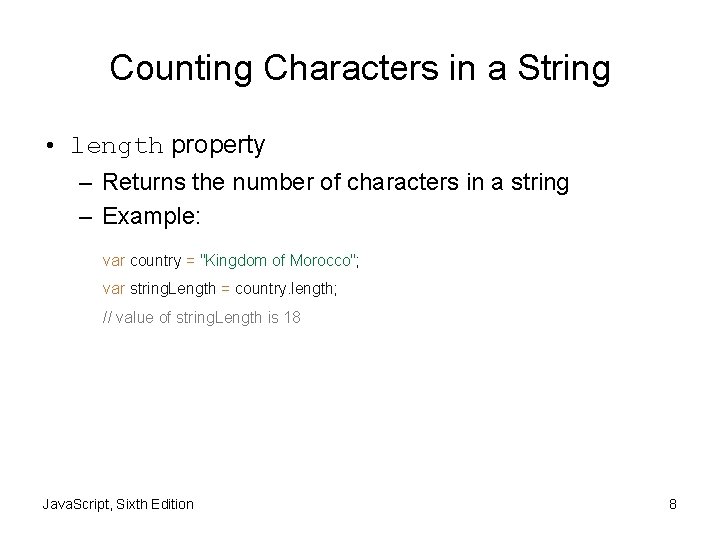 Counting Characters in a String

• length property
– Returns the number of characters in a string
– Example:

var country = "Kingdom of Morocco";
var stringLength = country.length;
// value of stringLength is 18

JavaScript, Sixth Edition

8